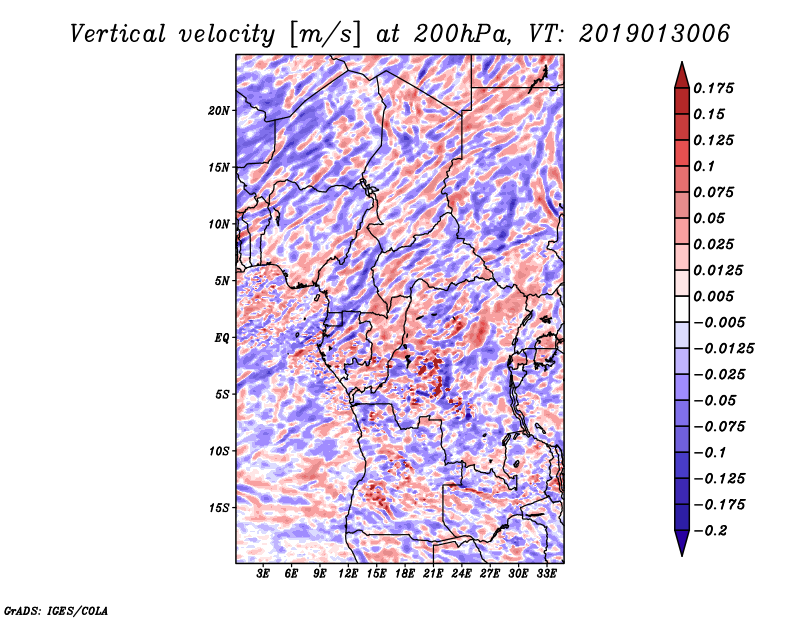 Vertical velocity [m/s] at 200hPa, VT: 2019013006

20N
15N
10N
5N
EQ
5S
10S
15S

3E 6E 9E 12E 15E 18E 21E 24E 27E 30E 33E

0.175
0.15
0.125
0.1
0.075
0.05
0.025
0.0125
0.005
−0.005
−0.0125
−0.025
−0.05
−0.075
−0.1
−0.125
−0.175
−0.2

GrADS: IGES/COLA